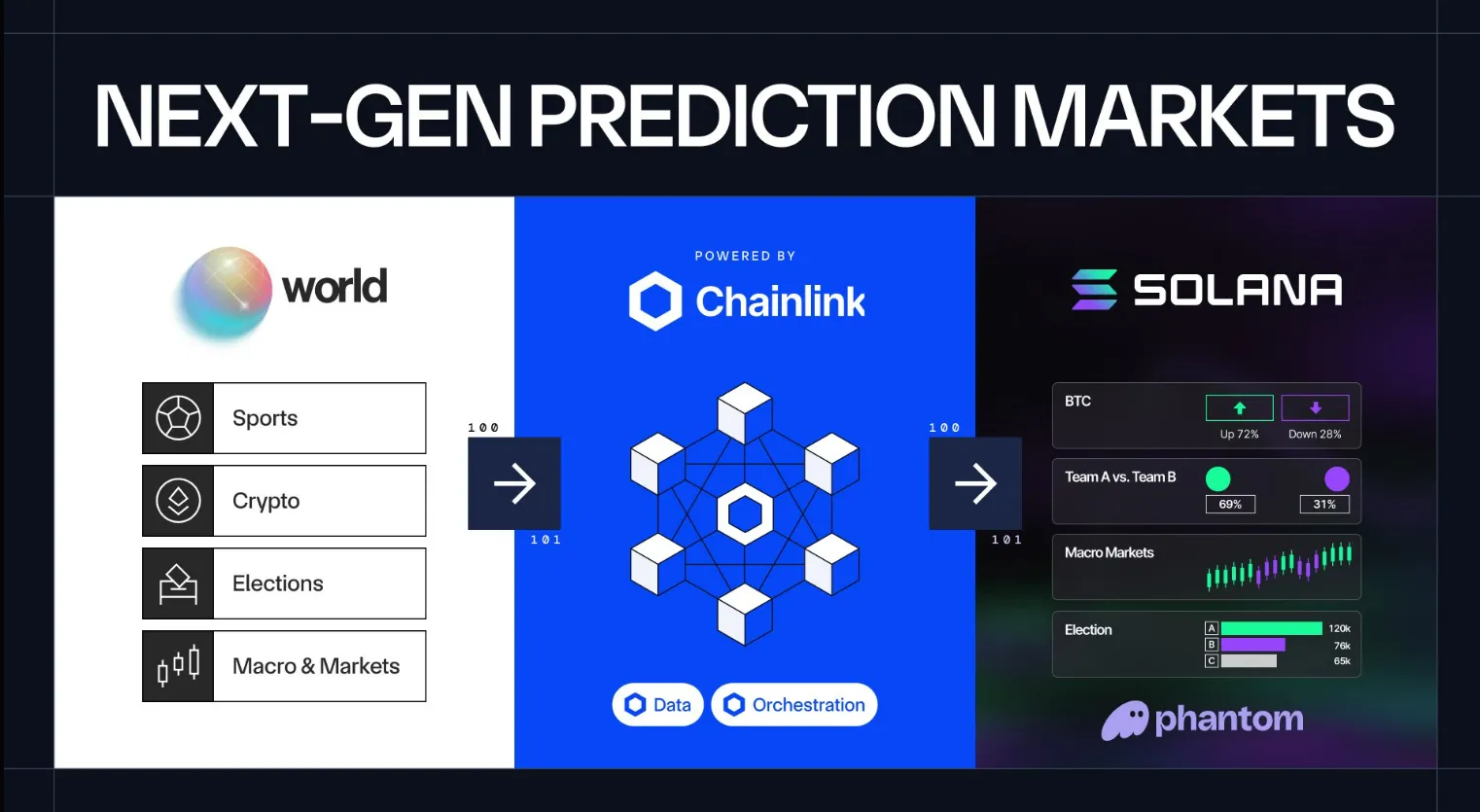 NEXT-GEN PREDICTION MARKETS

world

Sports

Crypto

Elections

Macro & Markets

100

101

POWERED BY

Chainlink

Data

Orchestration

100

101

SOLANA

BTC

Up 72%

Down 28%

Team A vs. Team B

69%

31%

Macro Markets

Election

A

120k

B

76k

C

65k

phantom